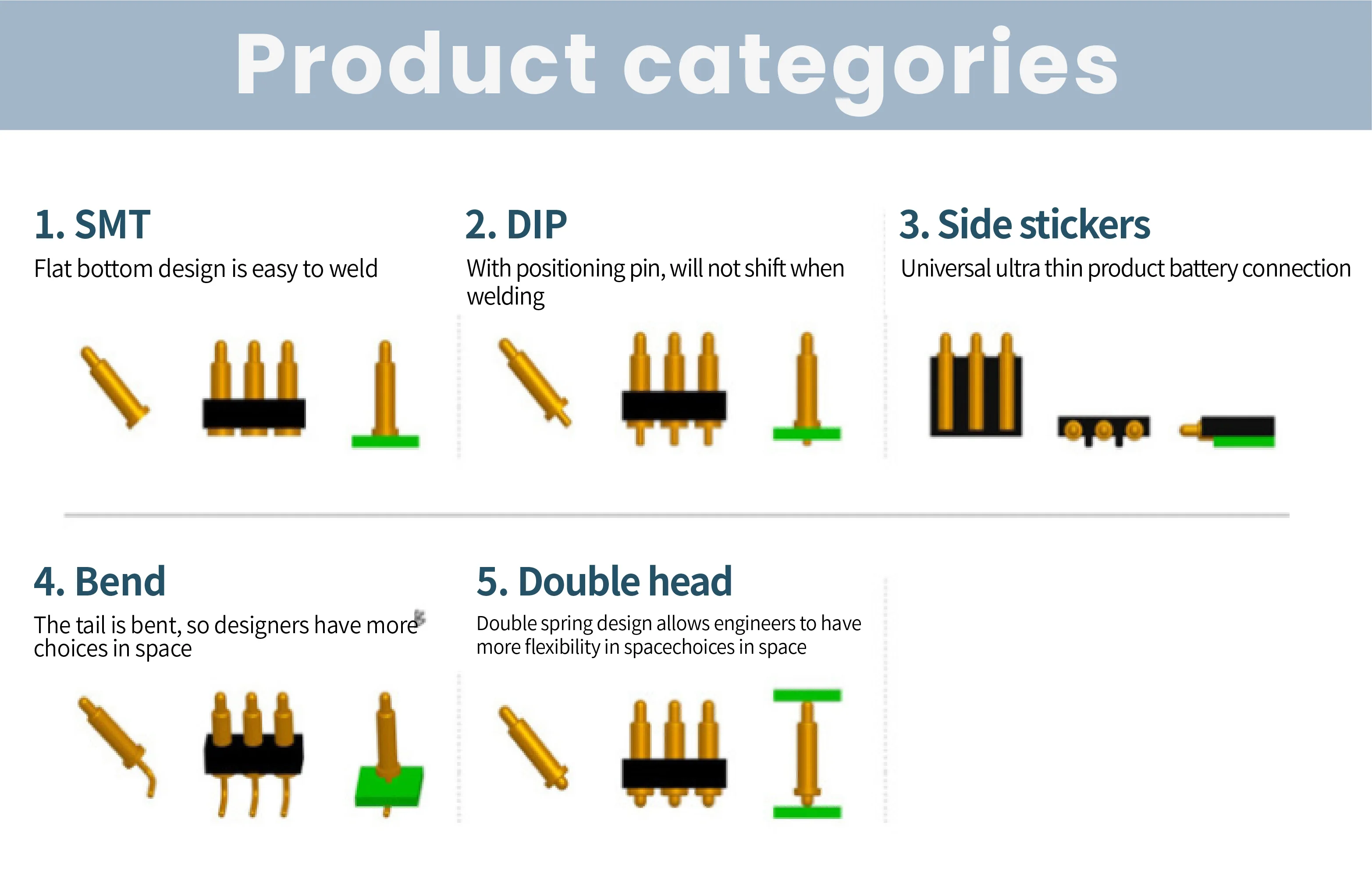 Product categories

1. SMT
Flat bottom design is easy to weld

2. DIP
With positioning pin, will not shift when welding

3. Side stickers
Universal ultra thin product battery connection

4. Bend
The tail is bent, so designers have more choices in space

5. Double head
Double spring design allows engineers to have more flexibility in spacechoices in space